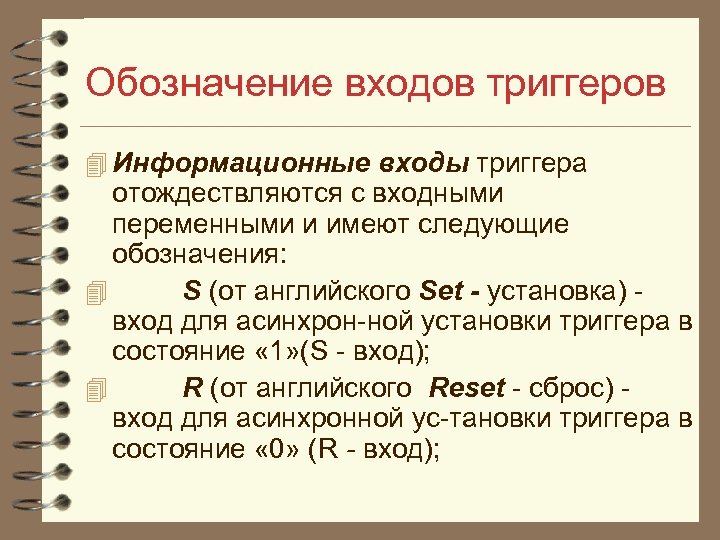 Обозначение входов триггеров

Информационные входы триггера отождествляются с входными переменными и имеют следующие обозначения:

S (от английского Set - установка) - вход для асинхрон-ной установки триггера в состояние «1»(S - вход);

R (от английского Reset - сброс) - вход для асинхронной ус-тановки триггера в состояние «0» (R - вход);